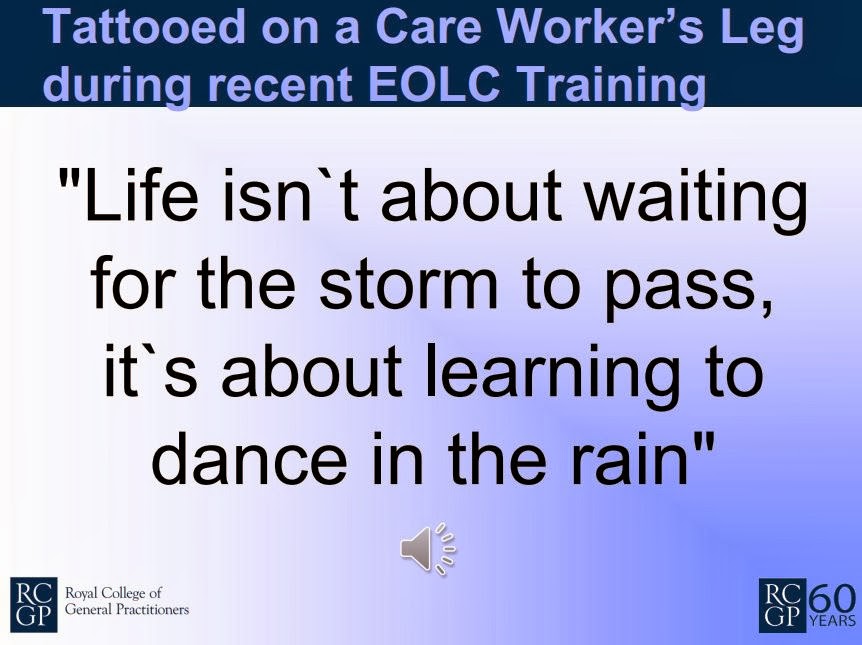 Tattooed on a Care Worker's Leg during recent EOLC Training

"Life isn`t about waiting for the storm to pass, it`s about learning to dance in the rain"

RC GP Royal College of General Practitioners

RC GP 60 YEARS